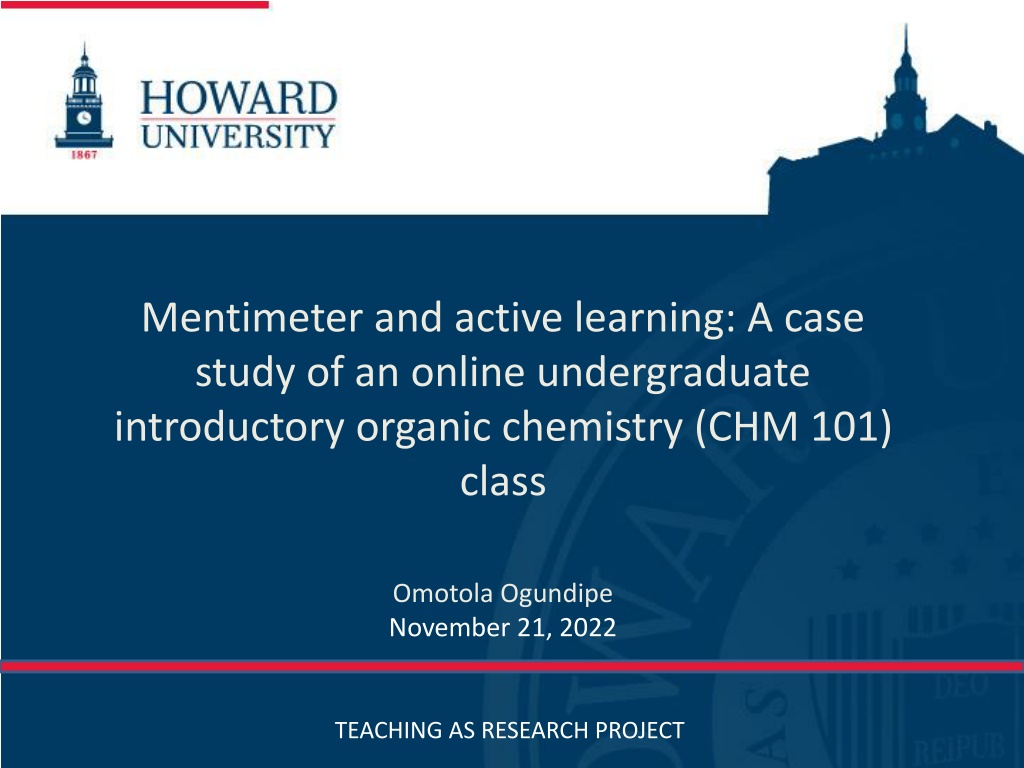 1867

HOWARD
UNIVERSITY

Mentimeter and active learning: A case study of an online undergraduate introductory organic chemistry (CHM 101) class

Omotola Ogundipe
November 21, 2022

TEACHING AS RESEARCH PROJECT